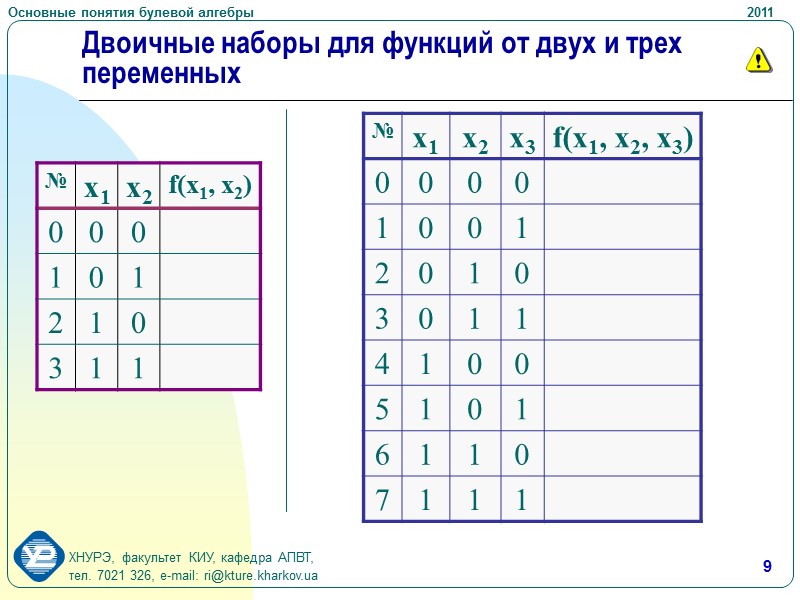 Основные понятия булевой алгебры

2011

Двоичные наборы для функций от двух и трех переменных

| № | $x_1$ | $x_2$ | $f(x_1, x_2)$ |
|---|---|---|---|
| 0 | 0 | 0 | |
| 1 | 0 | 1 | |
| 2 | 1 | 0 | |
| 3 | 1 | 1 | |

| № | $x_1$ | $x_2$ | $x_3$ | $f(x_1, x_2, x_3)$ |
|---|---|---|---|---|
| 0 | 0 | 0 | 0 | |
| 1 | 0 | 0 | 1 | |
| 2 | 0 | 1 | 0 | |
| 3 | 0 | 1 | 1 | |
| 4 | 1 | 0 | 0 | |
| 5 | 1 | 0 | 1 | |
| 6 | 1 | 1 | 0 | |
| 7 | 1 | 1 | 1 | |

ХНУРЭ, факультет КИУ, кафедра АПВТ, тел. 7021 326, e-mail: ri@kture.kharkov.ua

9